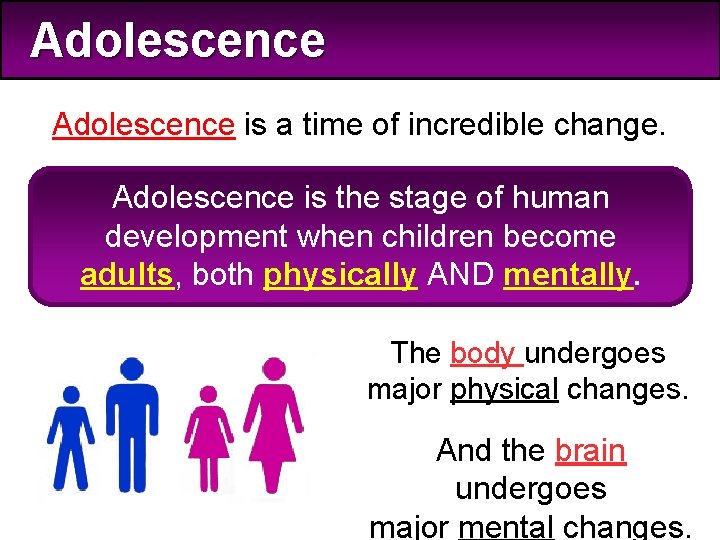 Adolescence

Adolescence is a time of incredible change.

Adolescence is the stage of human development when children become adults, both physically AND mentally.

The body undergoes major physical changes.

And the brain undergoes major mental changes.